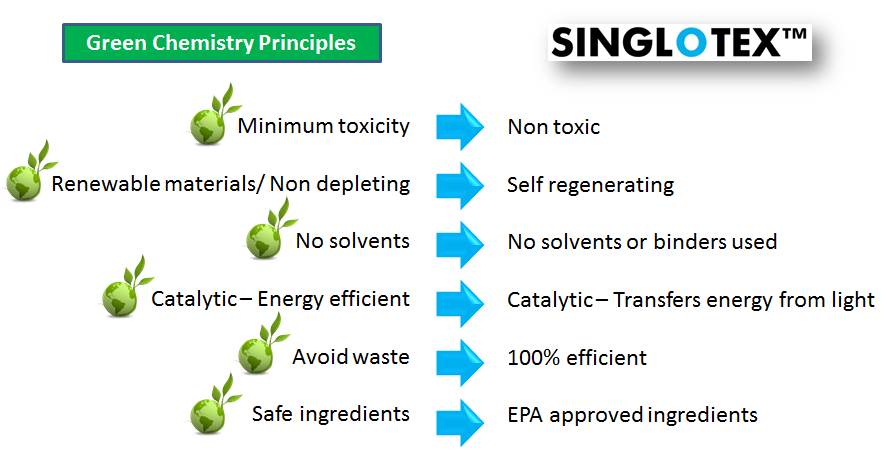 Green Chemistry Principles

SINGLOTEX™

Minimum toxicity
Non toxic

Renewable materials/ Non depleting
Self regenerating

No solvents
No solvents or binders used

Catalytic – Energy efficient
Catalytic – Transfers energy from light

Avoid waste
100% efficient

Safe ingredients
EPA approved ingredients